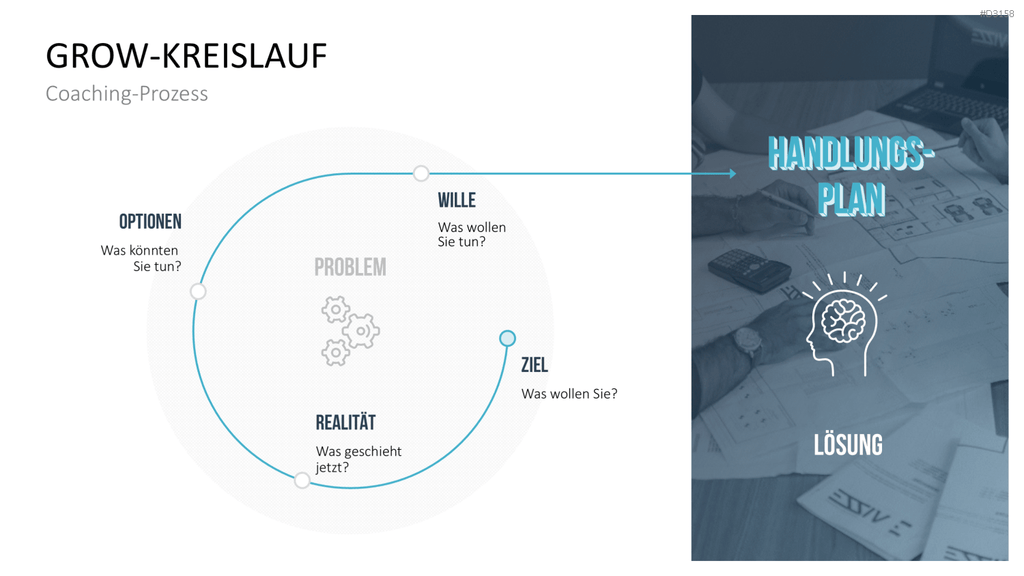 #D3158

GROW-KREISLAUF

Coaching-Prozess

OPTIONEN
Was könnten Sie tun?

WILLE
Was wollen Sie tun?

PROBLEM

ZIEL
Was wollen Sie?

REALITÄT
Was geschieht jetzt?

HANDLUNGS-PLAN

LÖSUNG